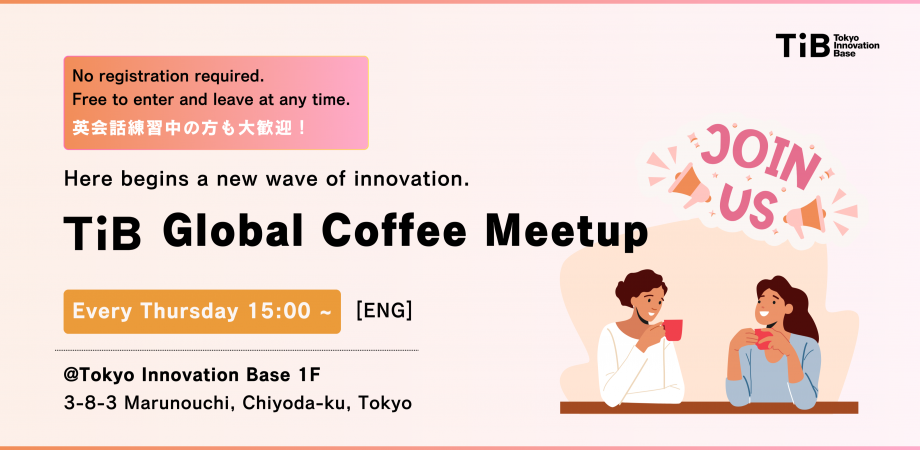 TiB Tokyo Innovation Base

No registration required.
Free to enter and leave at any time.
英会話練習中の方も大歓迎！

Here begins a new wave of innovation.

TiB Global Coffee Meetup

JOIN US

Every Thursday 15:00 ~ [ENG]

@Tokyo Innovation Base 1F
3-8-3 Marunouchi, Chiyoda-ku, Tokyo